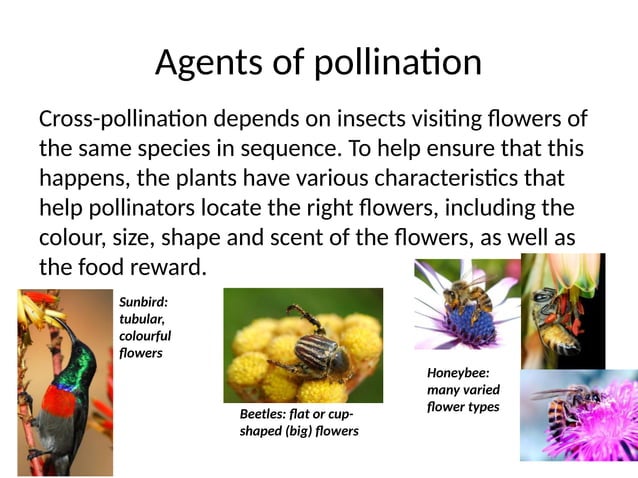 Agents of pollination

Cross-pollination depends on insects visiting flowers of the same species in sequence. To help ensure that this happens, the plants have various characteristics that help pollinators locate the right flowers, including the colour, size, shape and scent of the flowers, as well as the food reward.

Sunbird: tubular, colourful flowers

Beetles: flat or cup-shaped (big) flowers

Honeybee: many varied flower types